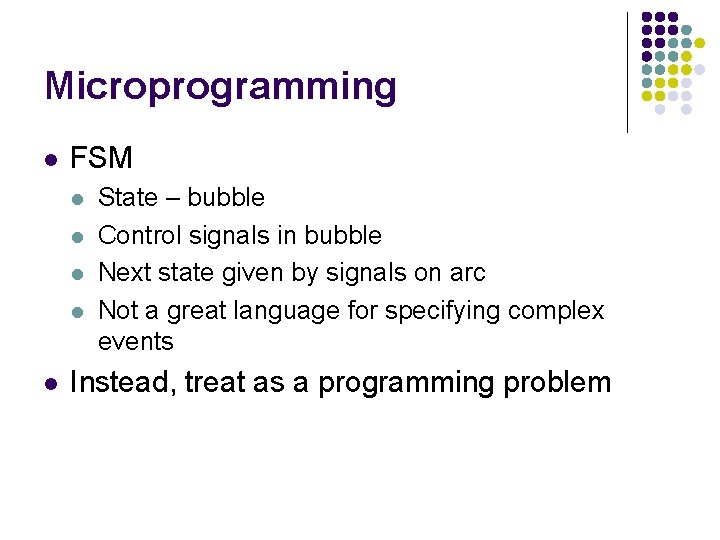 Microprogramming

- FSM
  - State – bubble
  - Control signals in bubble
  - Next state given by signals on arc
  - Not a great language for specifying complex events
- Instead, treat as a programming problem